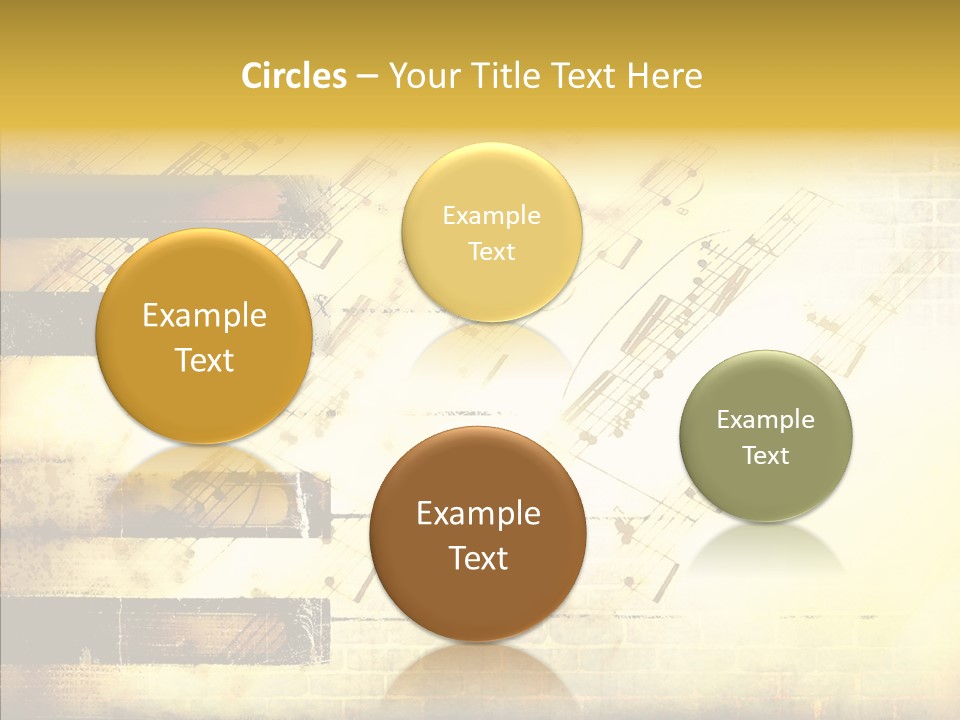 Circles – Your Title Text Here

Example Text

Example Text

Example Text

Example Text